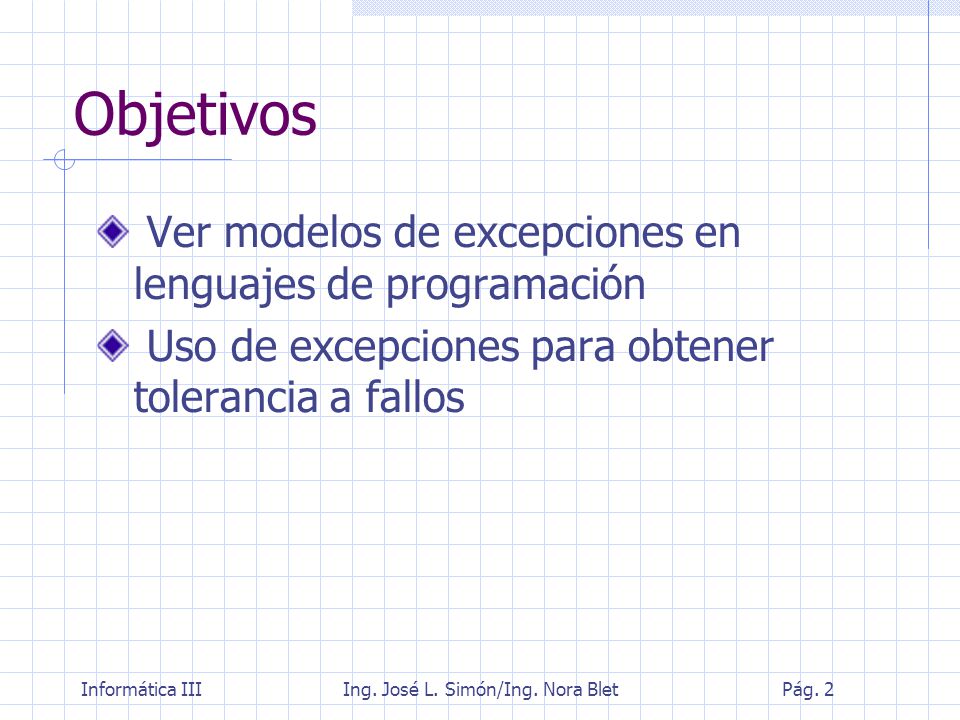 Objetivos

Ver modelos de excepciones en lenguajes de programación

Uso de excepciones para obtener tolerancia a fallos

Informática III Ing. José L. Simón/Ing. Nora Blet Pág. 2